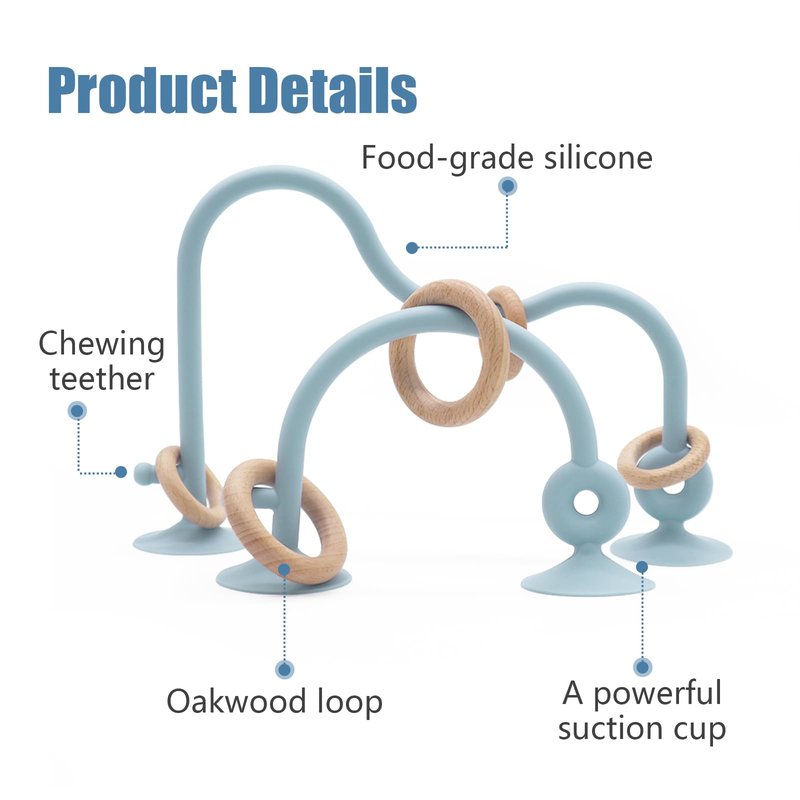 Product Details

Food-grade silicone

Chewing teether

Oakwood loop

A powerful suction cup